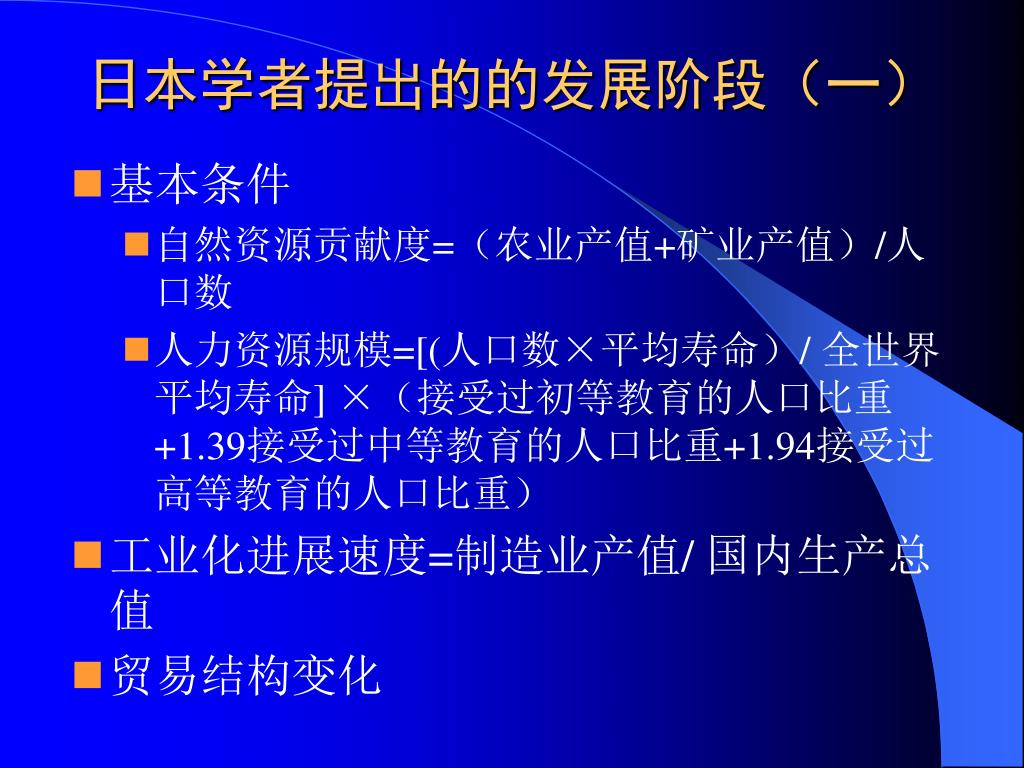 日本学者提出的的发展阶段（一）

基本条件

自然资源贡献度=（农业产值+矿业产值）/人口数

人力资源规模=[(人口数×平均寿命）/ 全世界平均寿命] ×（接受过初等教育的人口比重+1.39接受过中等教育的人口比重+1.94接受过高等教育的人口比重）

工业化进展速度=制造业产值/ 国内生产总值

贸易结构变化